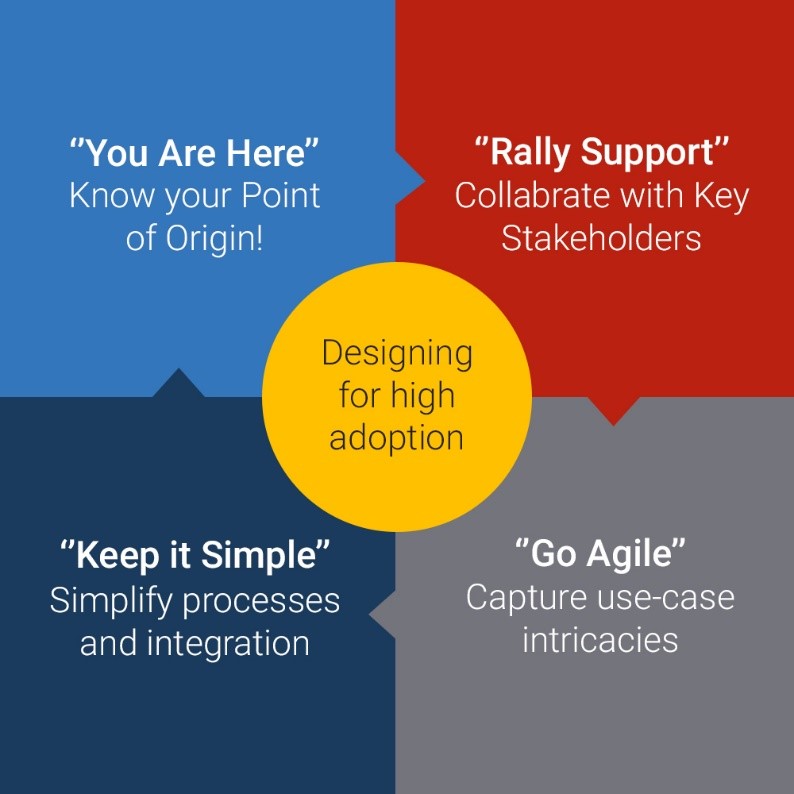 "You Are Here"
Know your Point of Origin!

"Rally Support"
Collabrate with Key Stakeholders

Designing for high adoption

"Keep it Simple"
Simplify processes and integration

"Go Agile"
Capture use-case intricacies